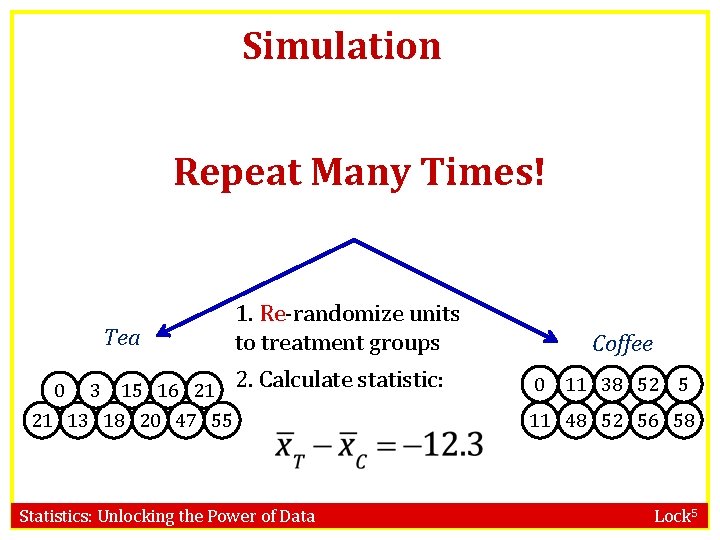 Simulation

Repeat Many Times!

Tea

0 3 15 16 21
21 13 18 20 47 55

1. Re-randomize units to treatment groups

2. Calculate statistic:

$\bar{x}_T - \bar{x}_C = -12.3$

Coffee

0 11 38 52 5
11 48 52 56 58

Statistics: Unlocking the Power of Data

Lock$^5$